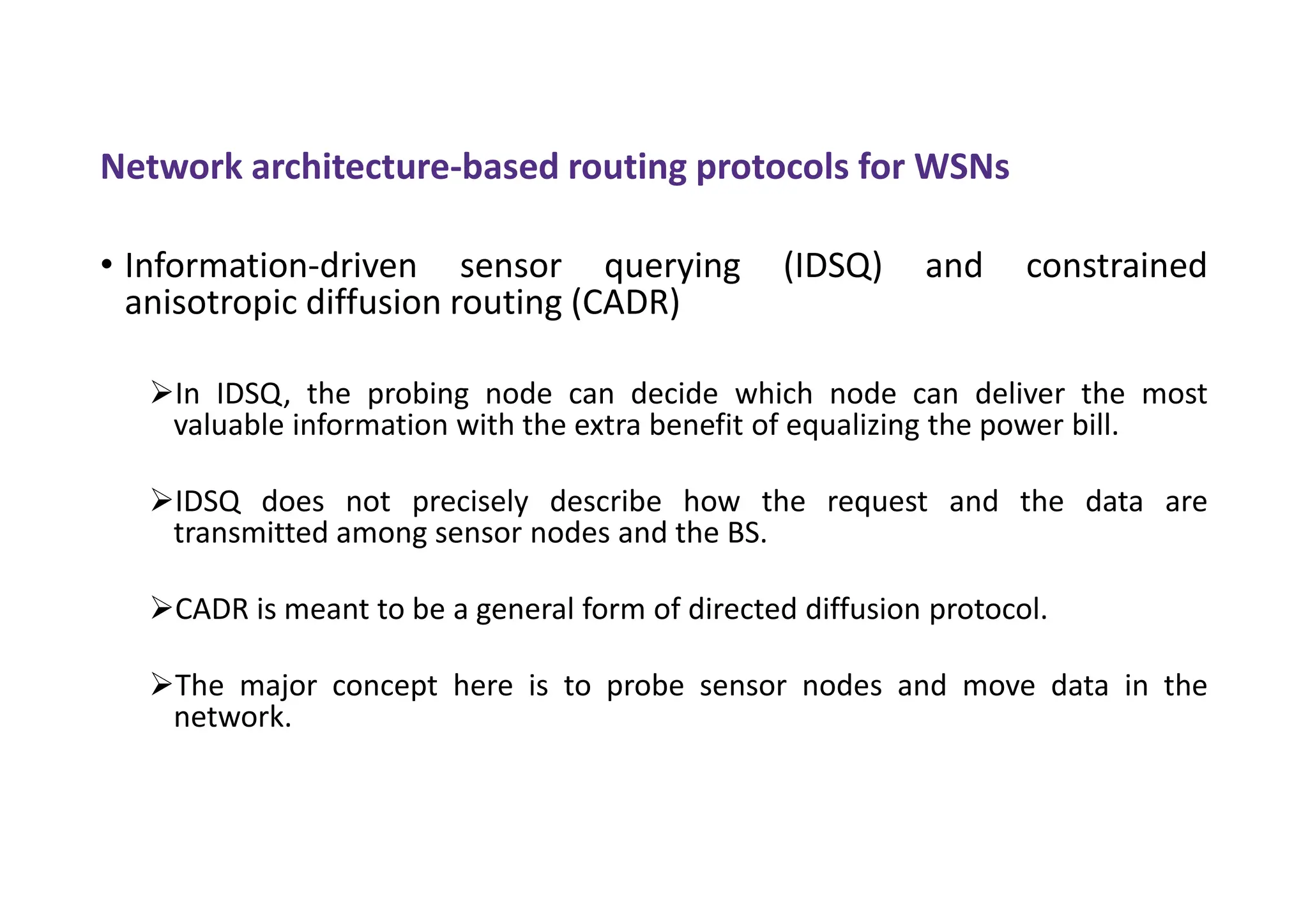 Network architecture-based routing protocols for WSNs

• Information-driven sensor querying (IDSQ) and constrained anisotropic diffusion routing (CADR)

➢In IDSQ, the probing node can decide which node can deliver the most valuable information with the extra benefit of equalizing the power bill.

➢IDSQ does not precisely describe how the request and the data are transmitted among sensor nodes and the BS.

➢CADR is meant to be a general form of directed diffusion protocol.

➢The major concept here is to probe sensor nodes and move data in the network.